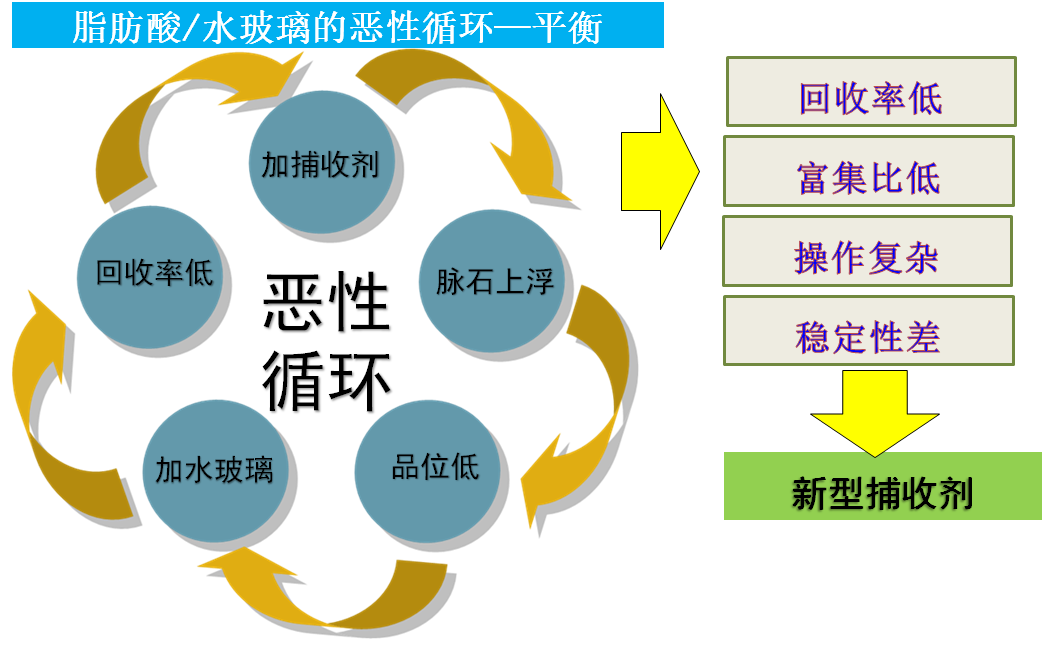 脂肪酸/水玻璃的恶性循环—平衡

加捕收剂

脉石上浮

品位低

加水玻璃

回收率低

恶性循环

回收率低

富集比低

操作复杂

稳定性差

新型捕收剂